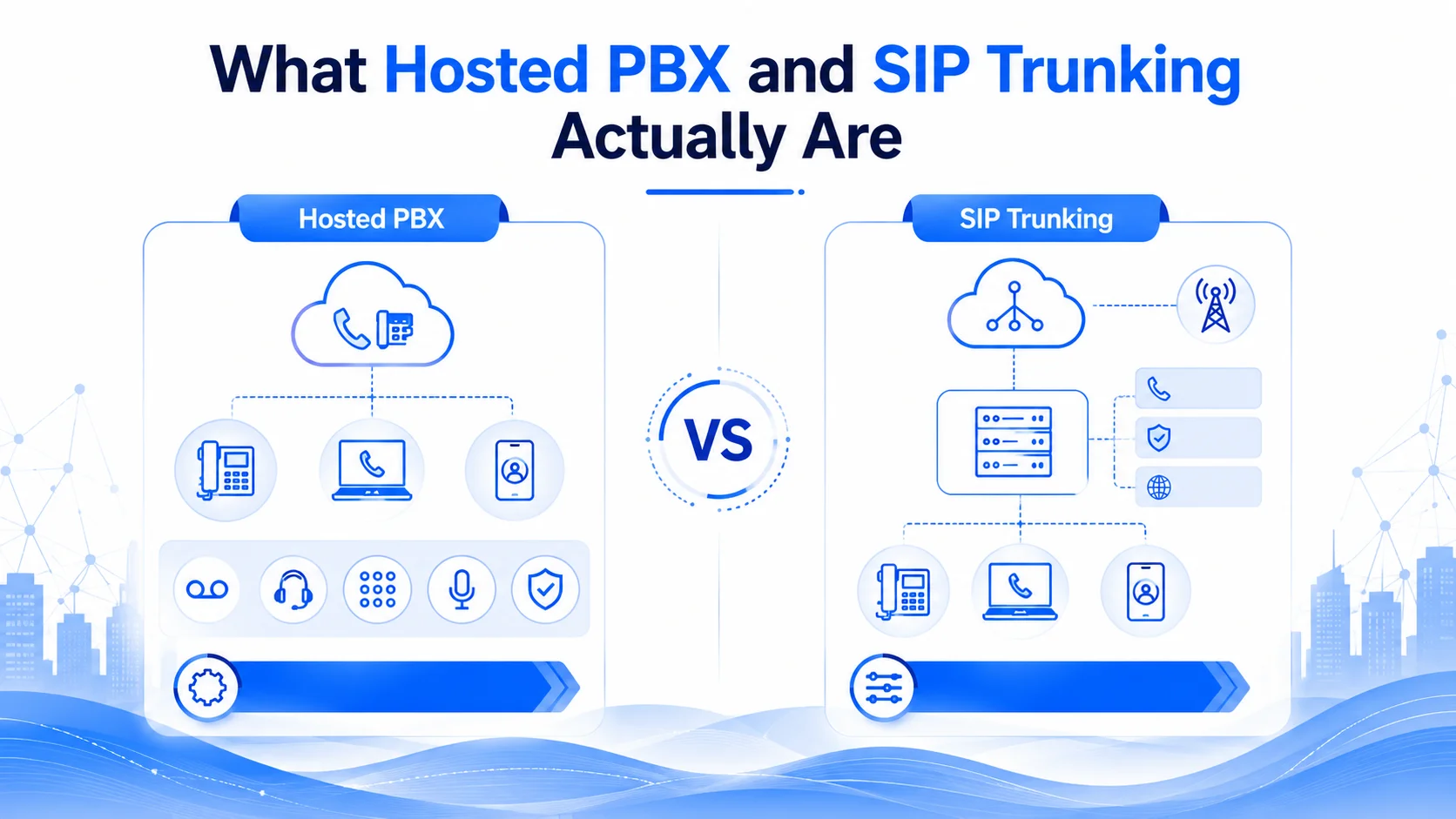 What Hosted PBX and SIP Trunking Actually Are

Hosted PBX

VS

SIP Trunking